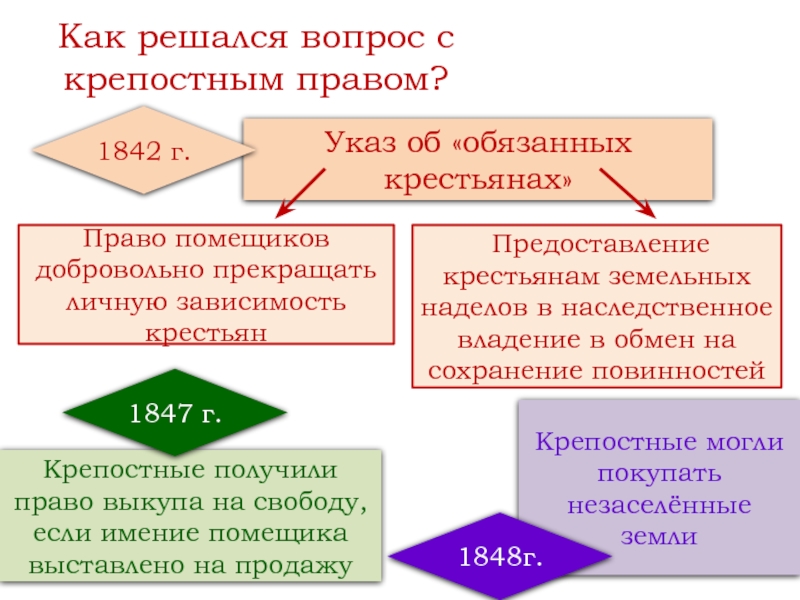 Как решался вопрос с крепостным правом?

1842 г.

Указ об «обязанных крестьянах»

Право помещиков добровольно прекращать личную зависимость крестьян

Предоставление крестьянам земельных наделов в наследственное владение в обмен на сохранение повинностей

1847 г.

Крепостные получили право выкупа на свободу, если имение помещика выставлено на продажу

Крепостные могли покупать незаселённые земли

1848г.